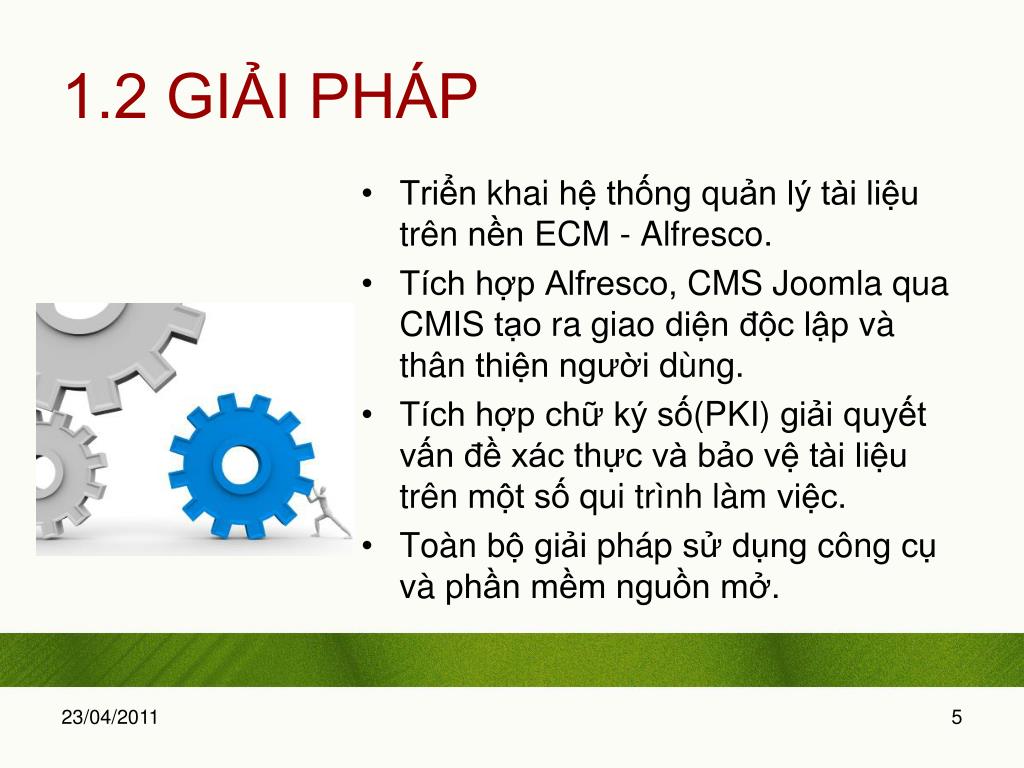 1.2 GIẢI PHÁP

• Triển khai hệ thống quản lý tài liệu trên nền ECM - Alfresco.
• Tích hợp Alfresco, CMS Joomla qua CMIS tạo ra giao diện độc lập và thân thiện người dùng.
• Tích hợp chữ ký số(PKI) giải quyết vấn đề xác thực và bảo vệ tài liệu trên một số qui trình làm việc.
• Toàn bộ giải pháp sử dụng công cụ và phần mềm nguồn mở.

23/04/2011

5